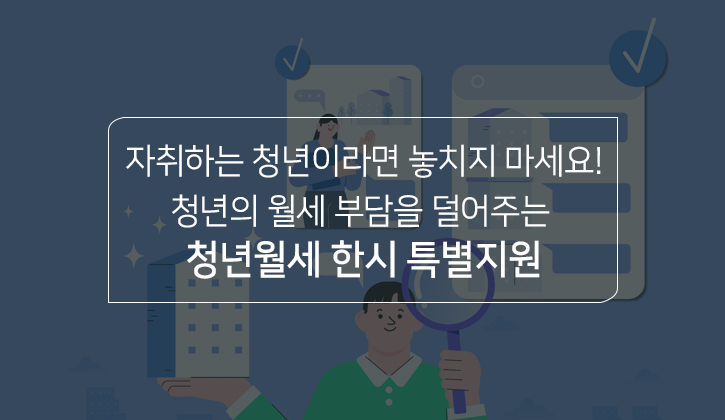 자취하는 청년이라면 놓치지 마세요!
청년의 월세 부담을 덜어주는
청년월세 한시 특별지원